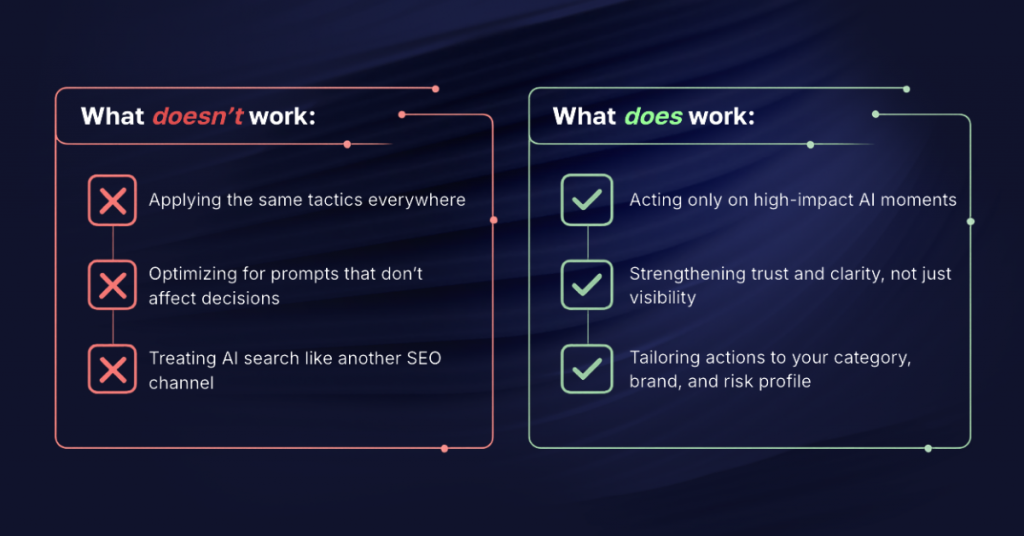 What doesn't work:

Applying the same tactics everywhere

Optimizing for prompts that don't affect decisions

Treating AI search like another SEO channel

What does work:

Acting only on high-impact AI moments

Strengthening trust and clarity, not just visibility

Tailoring actions to your category, brand, and risk profile